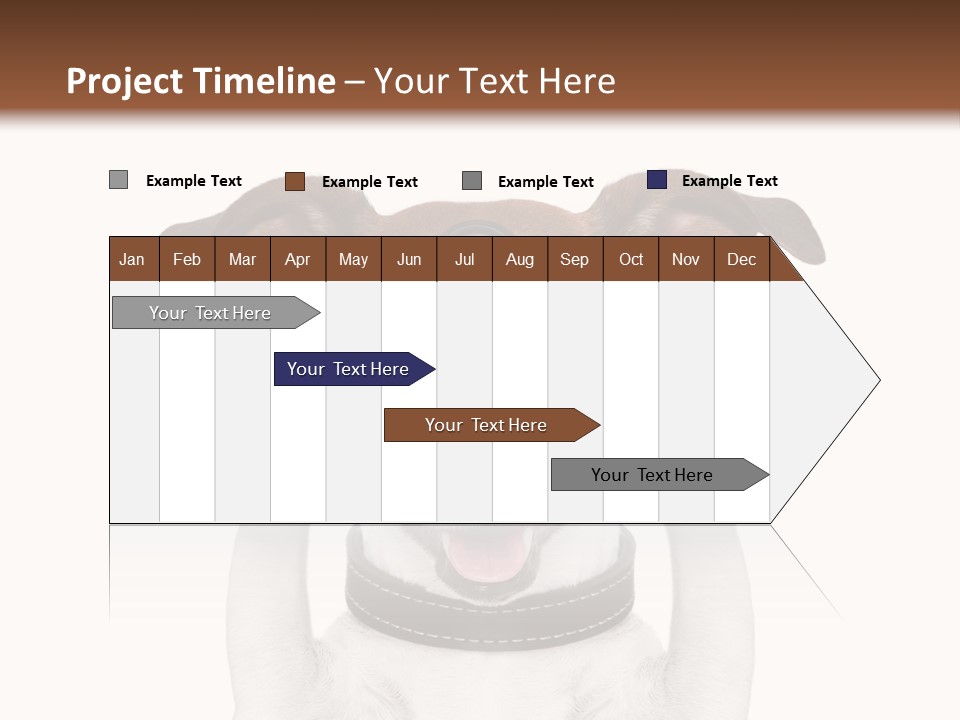 Project Timeline – Your Text Here

Example Text
Example Text
Example Text
Example Text

| Jan | Feb | Mar | Apr | May | Jun | Jul | Aug | Sep | Oct | Nov | Dec |
|---|---|---|---|---|---|---|---|---|---|---|---|

Your Text Here
Your Text Here
Your Text Here
Your Text Here